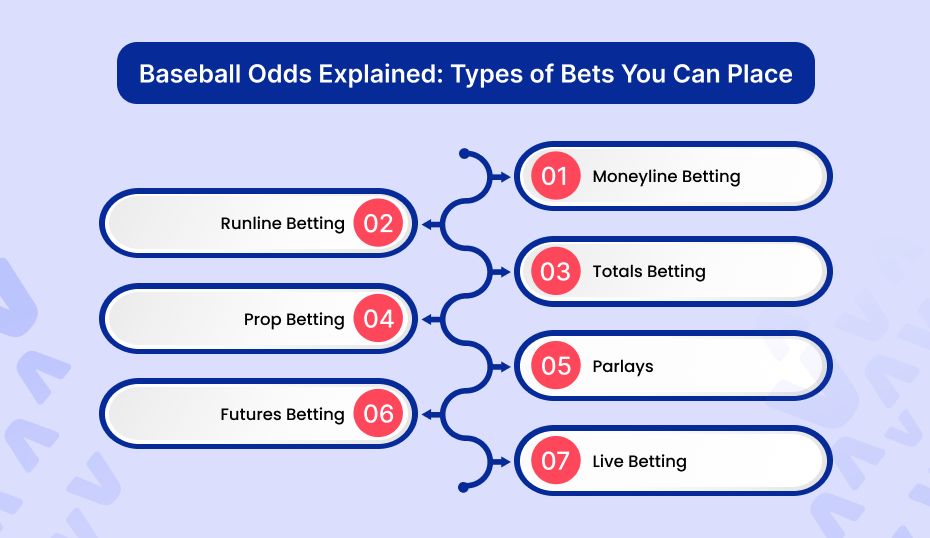 Baseball Odds Explained: Types of Bets You Can Place

01 Moneyline Betting

Runline Betting 02

03 Totals Betting

Prop Betting 04

05 Parlays

Futures Betting 06

07 Live Betting